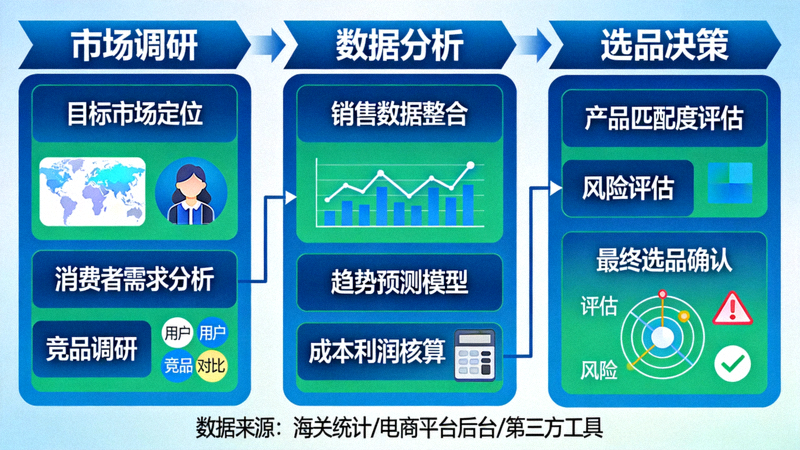 市场调研

目标市场定位

消费者需求分析

竞品调研

用户 用户 竞品 对比

数据分析

销售数据整合

趋势预测模型

成本利润核算

选品决策

产品匹配度评估

风险评估

最终选品确认

评估

风险

数据来源：海关统计/电商平台后台/第三方工具